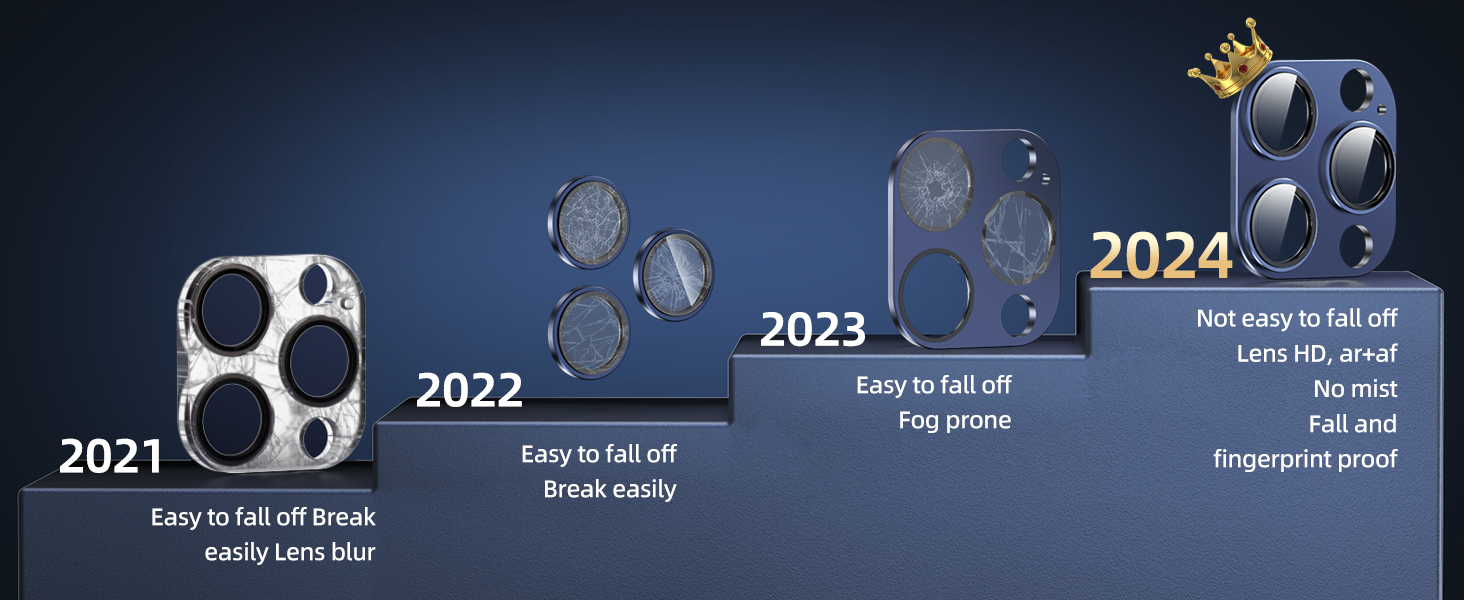 2021

Easy to fall off Break easily Lens blur

2022

Easy to fall off
Break easily

2023

Easy to fall off
Fog prone

2024

Not easy to fall off
Lens HD, ar+af
No mist
Fall and
fingerprint proof